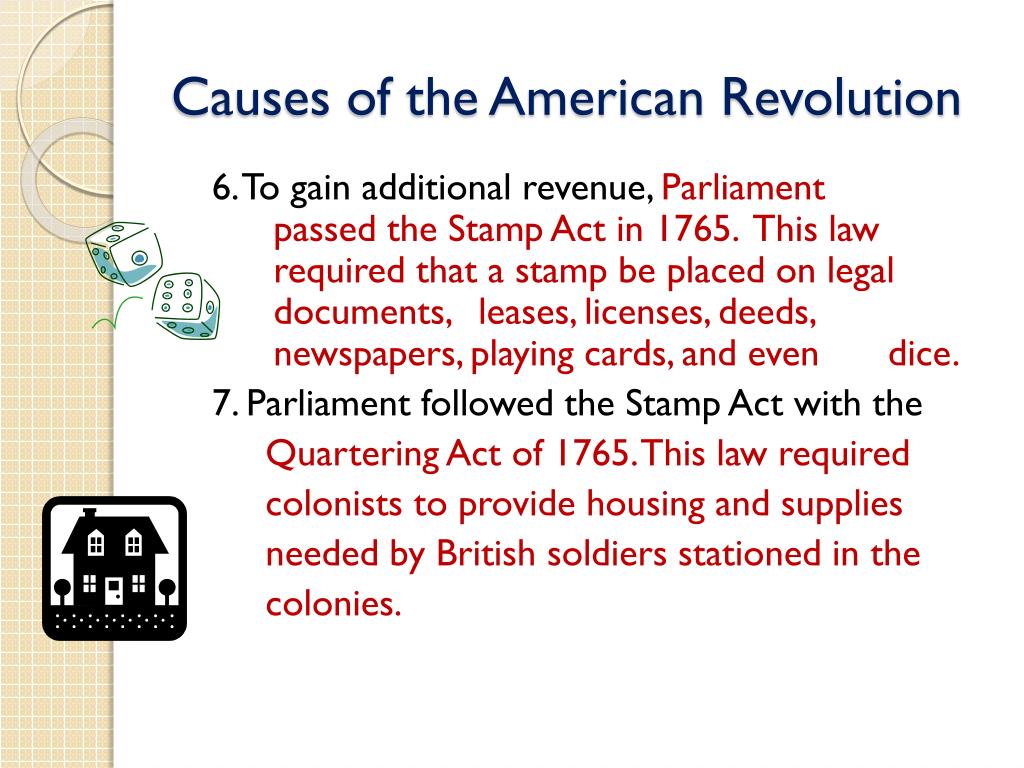 Causes of the American Revolution

6. To gain additional revenue, Parliament passed the Stamp Act in 1765. This law required that a stamp be placed on legal documents, leases, licenses, deeds, newspapers, playing cards, and even dice.

7. Parliament followed the Stamp Act with the Quartering Act of 1765. This law required colonists to provide housing and supplies needed by British soldiers stationed in the colonies.